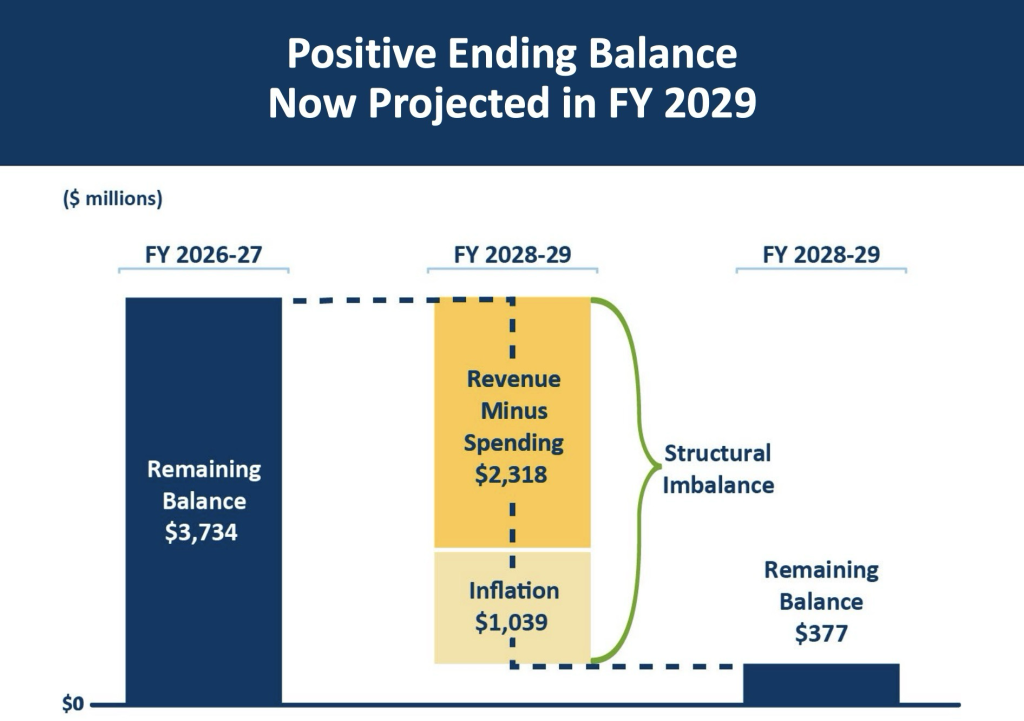 Positive Ending Balance
Now Projected in FY 2029

($ millions)

FY 2026-27

FY 2028-29

FY 2028-29

Remaining Balance $3,734

Revenue Minus Spending $2,318

Inflation $1,039

Structural Imbalance

Remaining Balance $377

$0